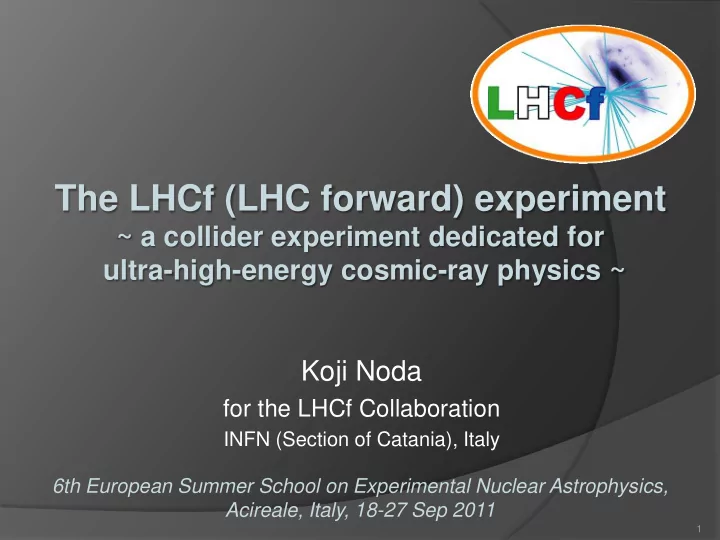 LHCf

The LHCf (LHC forward) experiment
~ a collider experiment dedicated for ultra-high-energy cosmic-ray physics ~

Koji Noda
for the LHCf Collaboration
INFN (Section of Catania), Italy

6th European Summer School on Experimental Nuclear Astrophysics, Acireale, Italy, 18-27 Sep 2011

1